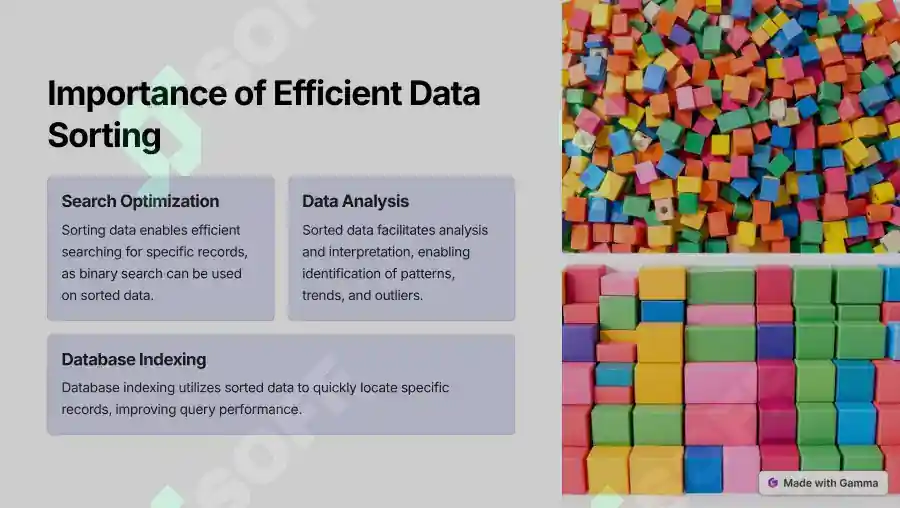 Importance of Efficient Data Sorting

Search Optimization

Sorting data enables efficient searching for specific records, as binary search can be used on sorted data.

Data Analysis

Sorted data facilitates analysis and interpretation, enabling identification of patterns, trends, and outliers.

Database Indexing

Database indexing utilizes sorted data to quickly locate specific records, improving query performance.

Made with Gamma